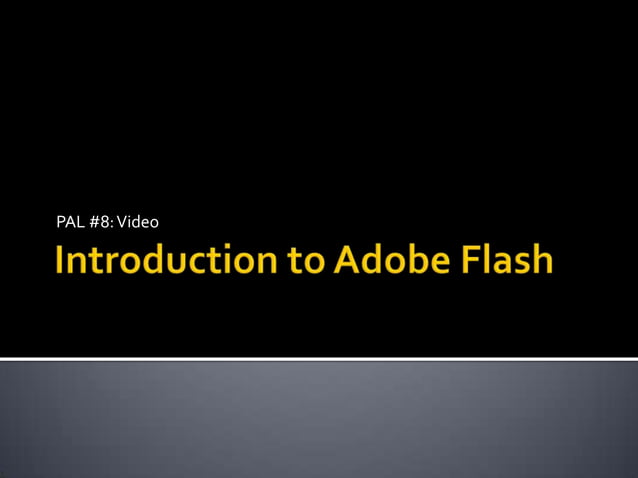 PAL #8: Video

Introduction to Adobe Flash